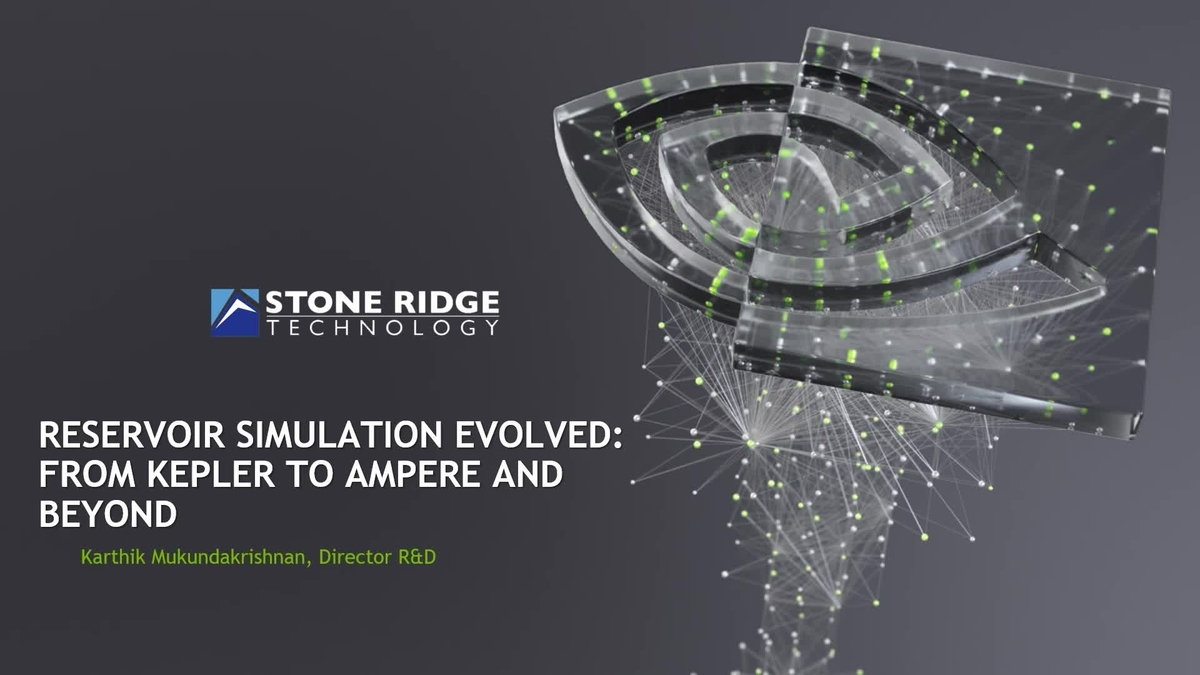 STONE RIDGE
TECHNOLOGY

RESERVOIR SIMULATION EVOLVED: FROM KEPLER TO AMPERE AND BEYOND

Karthik Mukundakrishnan, Director R&D